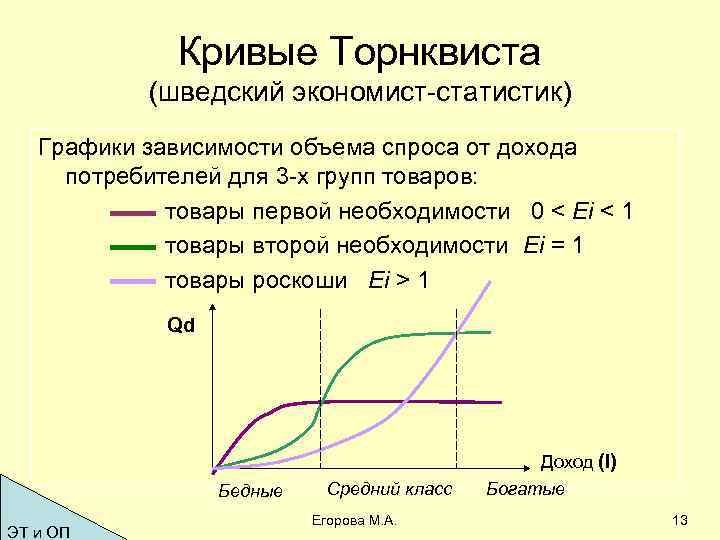 Кривые Торнквиста
(шведский экономист-статистик)

Графики зависимости объема спроса от дохода потребителей для 3-х групп товаров:

товары первой необходимости $0 < Ei < 1$

товары второй необходимости $Ei = 1$

товары роскоши $Ei > 1$

Qd

Доход (I)

Бедные

Средний класс

Богатые

ЭТ и ОП

Егорова М.А.

13